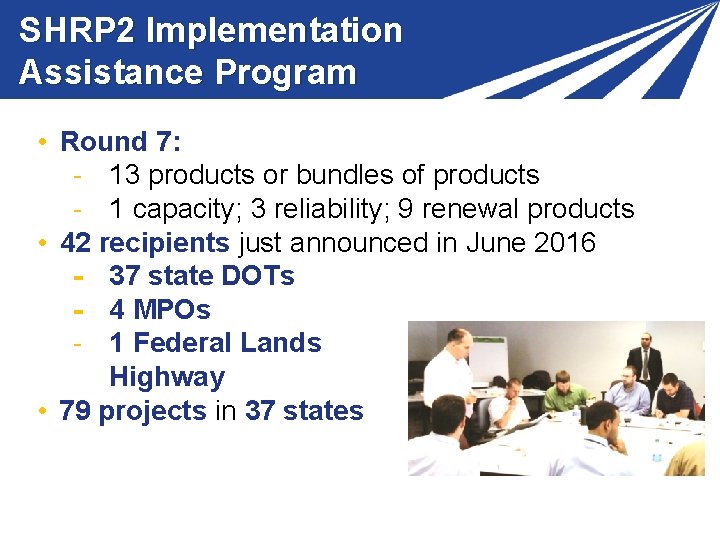 SHRP2 Implementation Assistance Program

• Round 7:
- 13 products or bundles of products
- 1 capacity; 3 reliability; 9 renewal products
• 42 recipients just announced in June 2016
- 37 state DOTs
- 4 MPOs
- 1 Federal Lands Highway
• 79 projects in 37 states